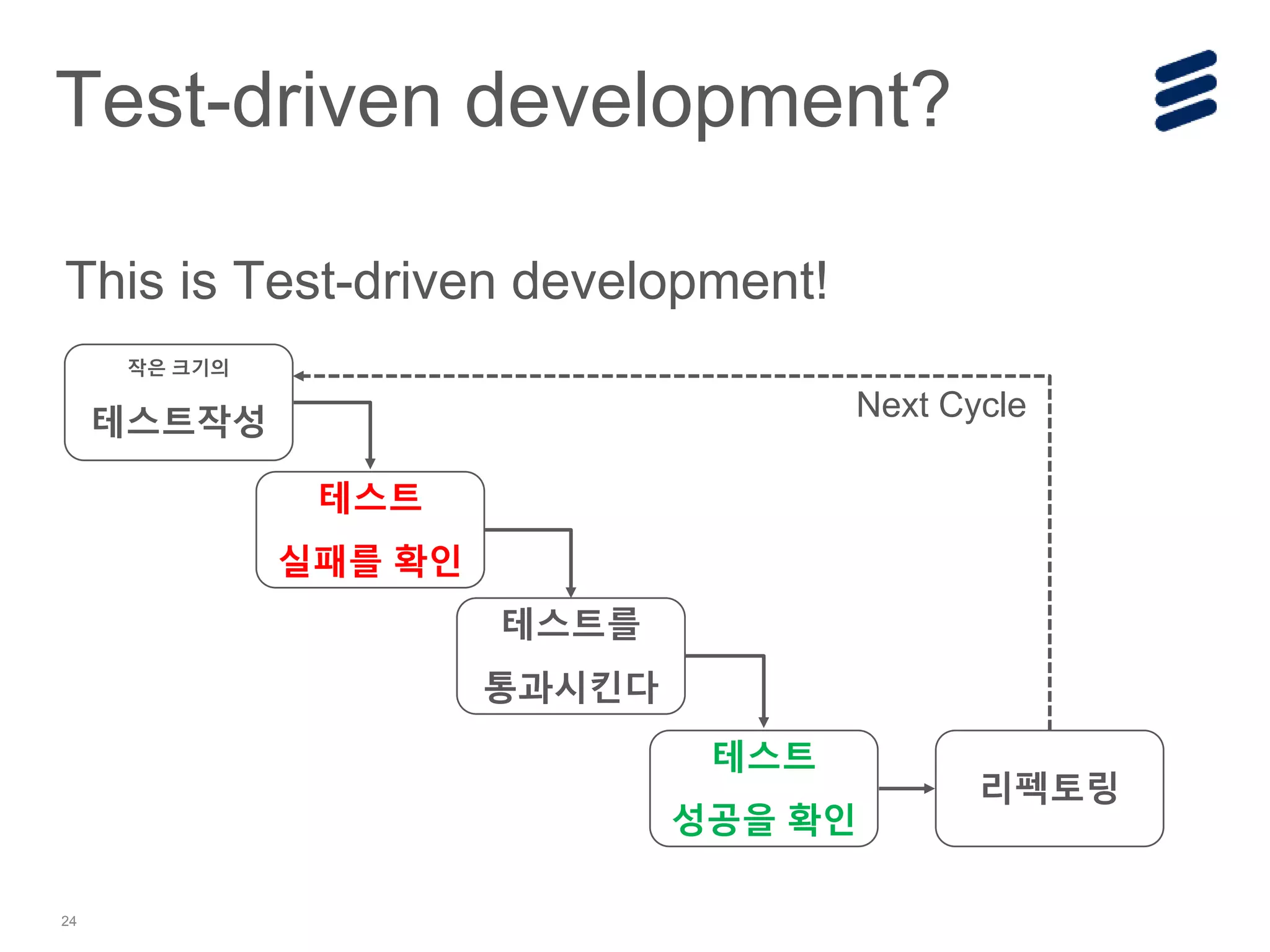 Test-driven development?

This is Test-driven development!

작은 크기의
테스트작성

Next Cycle

테스트
실패를 확인

테스트를
통과시킨다

테스트
성공을 확인

리펙토링

24